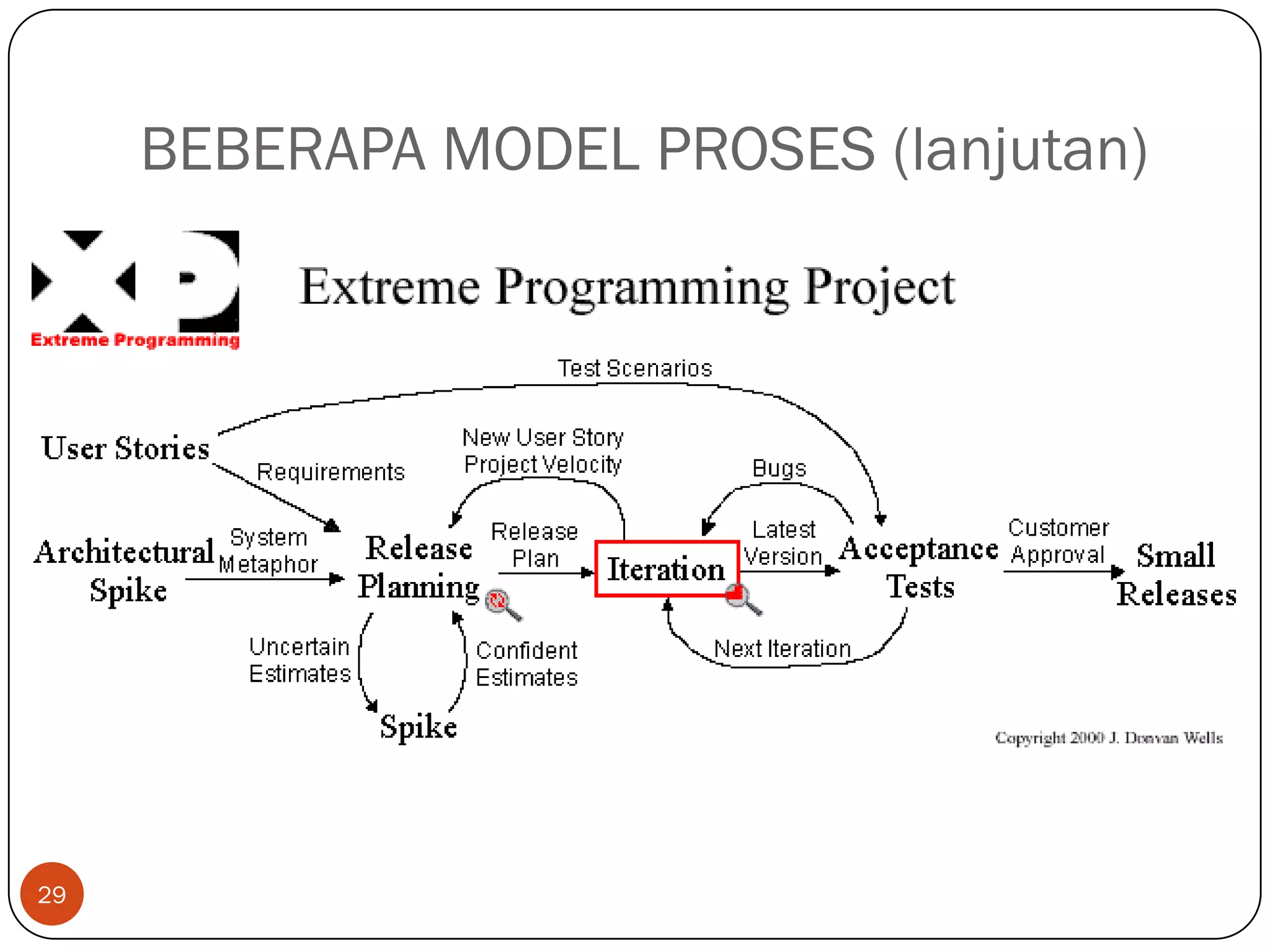 BEBERAPA MODEL PROSES (lanjutan)

Extreme Programming

Extreme Programming Project

Test Scenarios

User Stories

Requirements

New User Story
Project Velocity

Bugs

Architectural Spike

System Metaphor

Release Planning

Release Plan

Iteration

Latest Version

Acceptance Tests

Customer Approval

Small Releases

Uncertain Estimates

Confident Estimates

Next Iteration

Spike

Copyright 2000 J. Donvan Wells

29